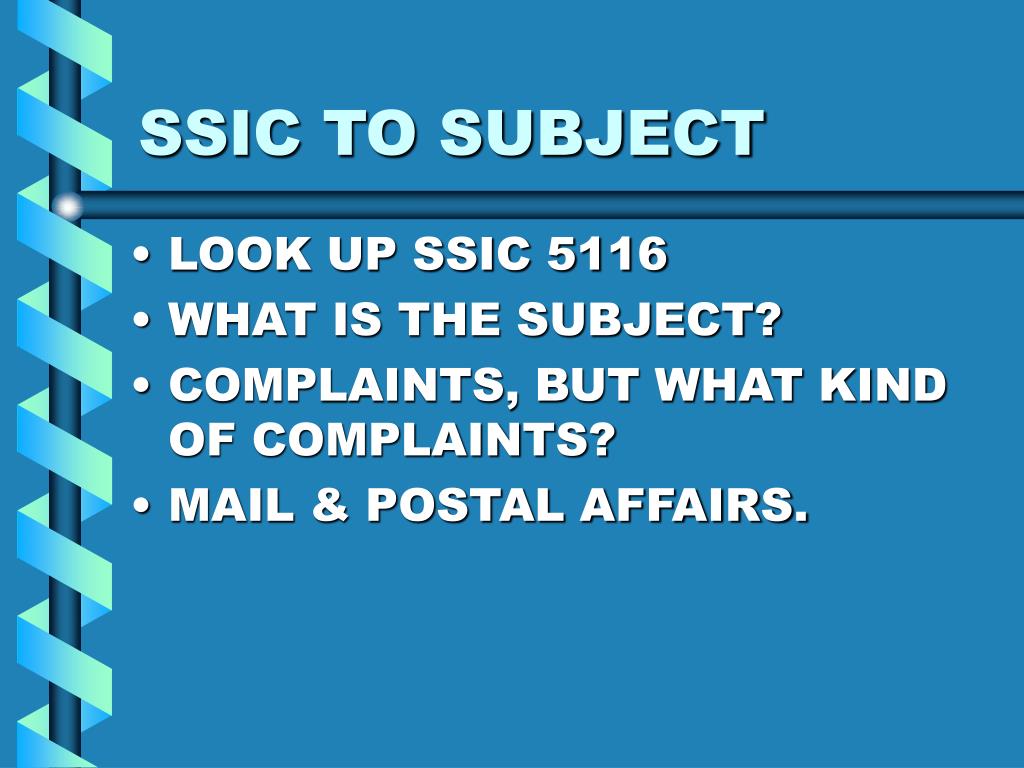 SSIC TO SUBJECT

• LOOK UP SSIC 5116
• WHAT IS THE SUBJECT?
• COMPLAINTS, BUT WHAT KIND OF COMPLAINTS?
• MAIL & POSTAL AFFAIRS.